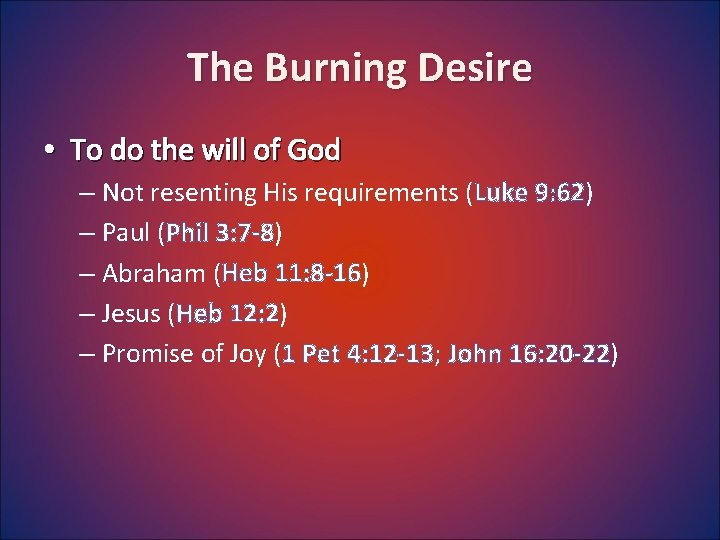 The Burning Desire

• To do the will of God
  – Not resenting His requirements (Luke 9:62)
  – Paul (Phil 3:7-8)
  – Abraham (Heb 11:8-16)
  – Jesus (Heb 12:2)
  – Promise of Joy (1 Pet 4:12-13; John 16:20-22)